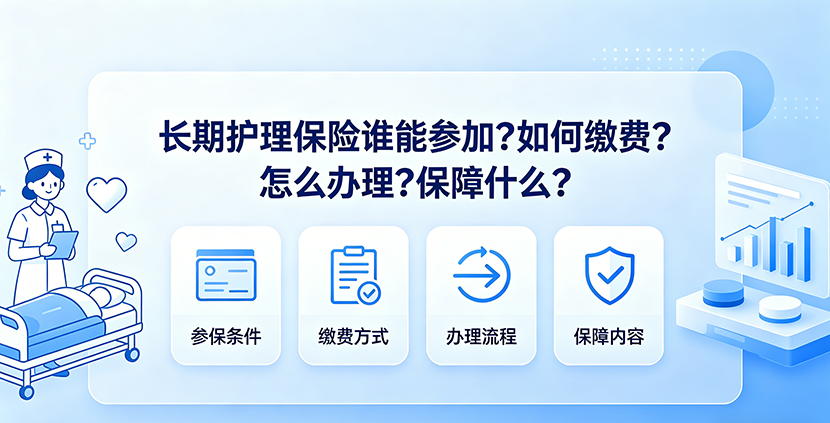 长期护理保险谁能参加？如何缴费？
怎么办理？保障什么？

参保条件

缴费方式

办理流程

保障内容